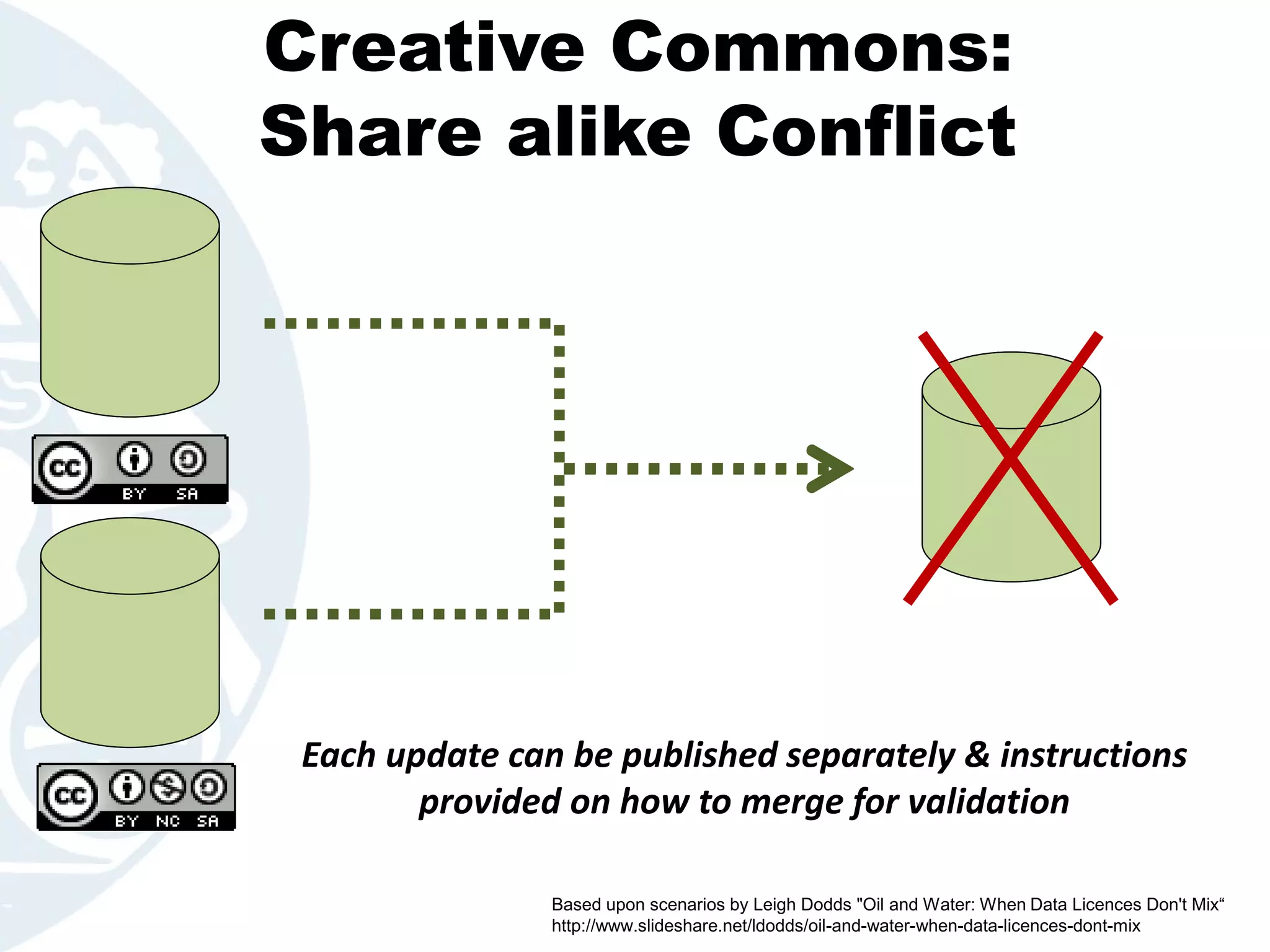 Creative Commons:
Share alike Conflict

cc BY SA

cc BY NC SA

Each update can be published separately & instructions provided on how to merge for validation

Based upon scenarios by Leigh Dodds "Oil and Water: When Data Licences Don't Mix“
http://www.slideshare.net/ldodds/oil-and-water-when-data-licences-dont-mix